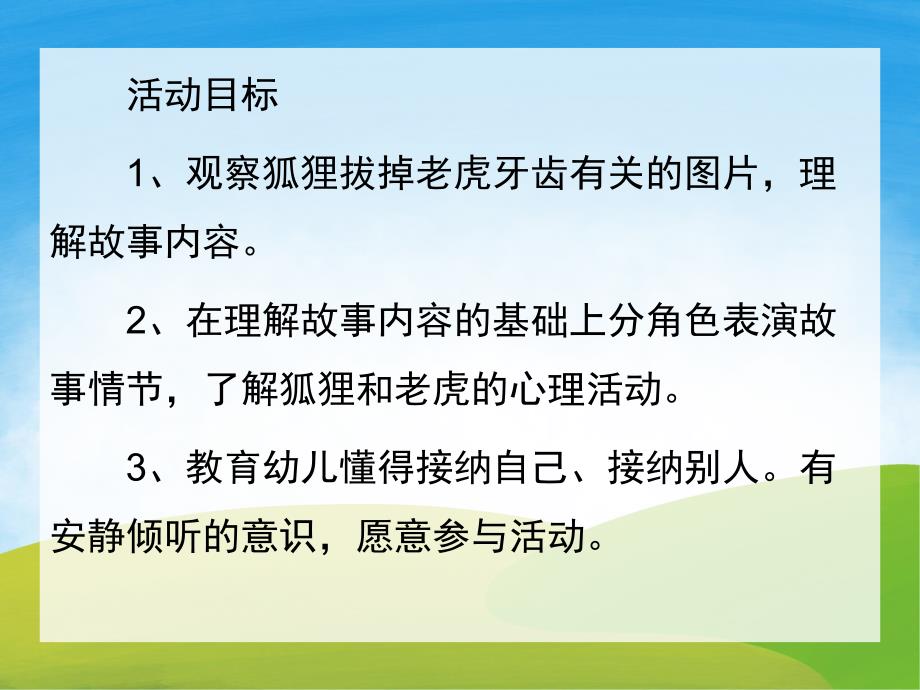 活动目标

1、观察狐狸拔掉老虎牙齿有关的图片，理解故事内容。

2、在理解故事内容的基础上分角色表演故事情节，了解狐狸和老虎的心理活动。

3、教育幼儿懂得接纳自己、接纳别人。有安静倾听的意识，愿意参与活动。